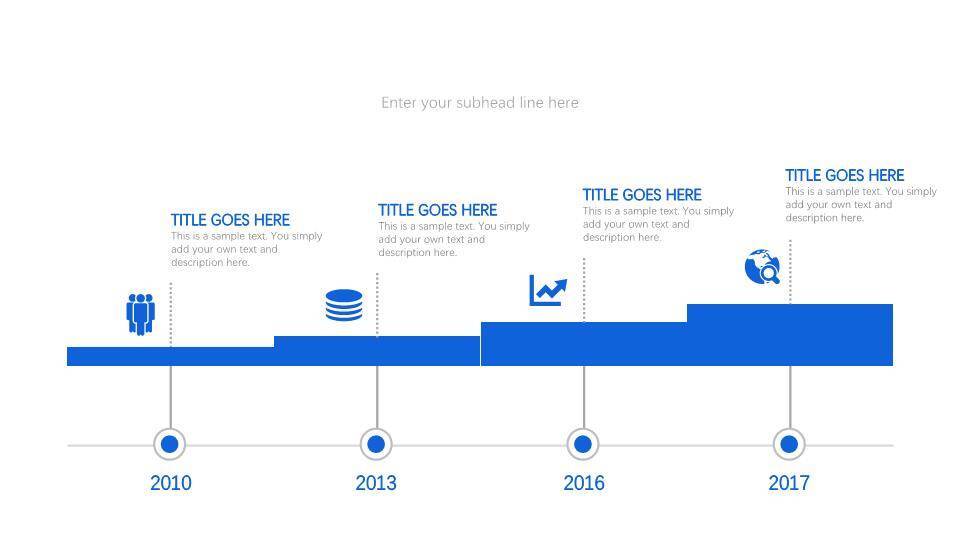 Enter your subhead line here

TITLE GOES HERE
This is a sample text. You simply add your own text and description here.

TITLE GOES HERE
This is a sample text. You simply add your own text and description here.

TITLE GOES HERE
This is a sample text. You simply add your own text and description here.

TITLE GOES HERE
This is a sample text. You simply add your own text and description here.

2010

2013

2016

2017